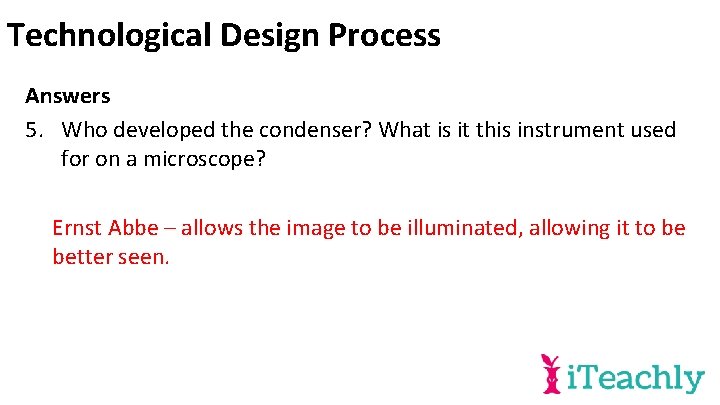 Technological Design Process

Answers

5. Who developed the condenser? What is it this instrument used for on a microscope?

Ernst Abbe – allows the image to be illuminated, allowing it to be better seen.

iTeachly